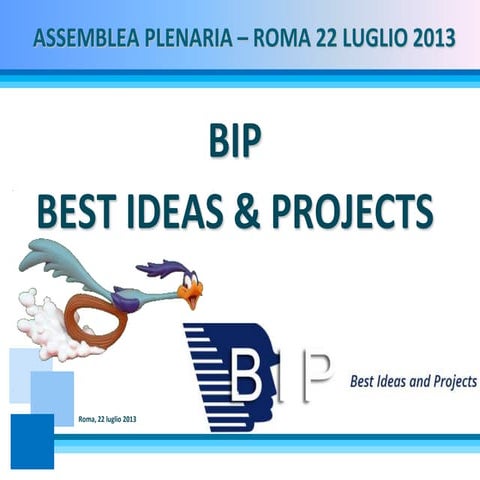 ASSEMBLEA PLENARIA – ROMA 22 LUGLIO 2013

BIP
BEST IDEAS & PROJECTS

BIP

Best Ideas and Projects

Roma, 22 luglio 2013